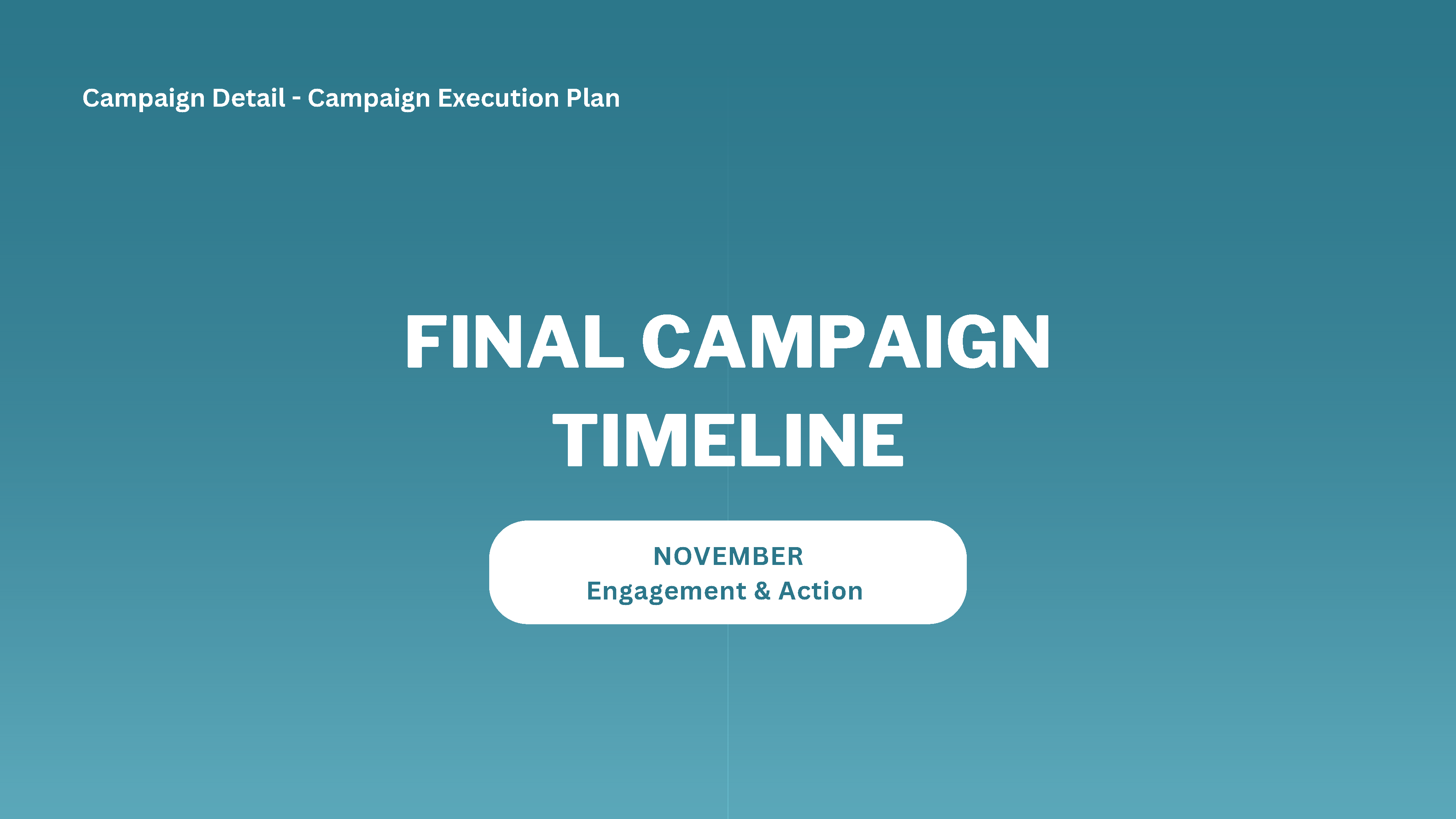 Campaign Detail - Campaign Execution Plan

FINAL CAMPAIGN TIMELINE

NOVEMBER
Engagement & Action